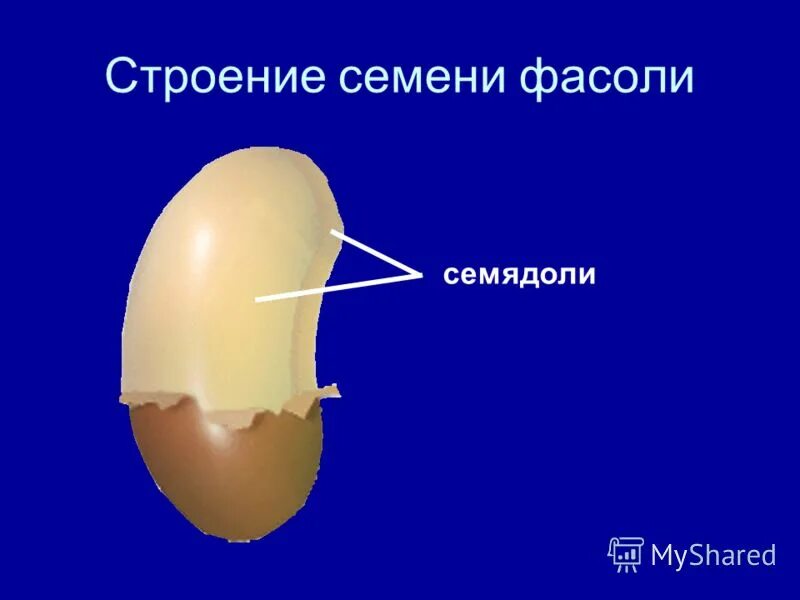 Строение семени фасоли

семядоли

MyShared